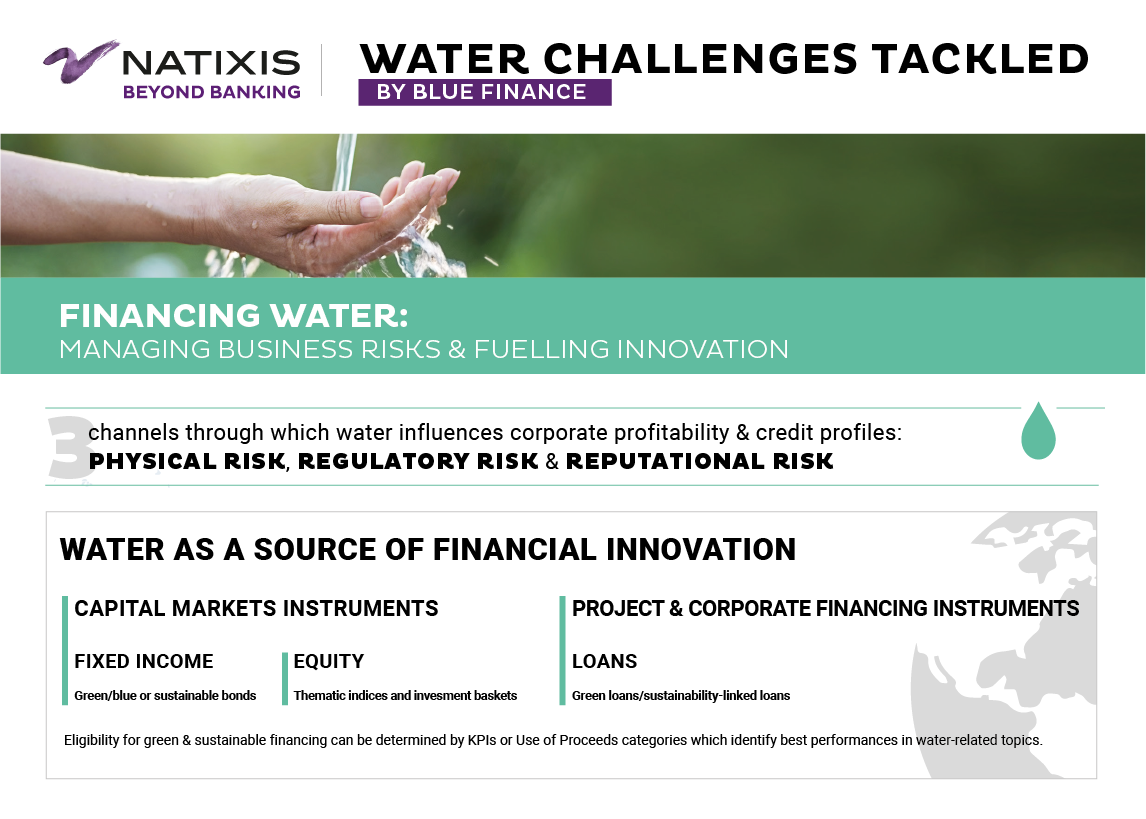 NATIXIS
BEYOND BANKING

WATER CHALLENGES TACKLED
BY BLUE FINANCE

FINANCING WATER:
MANAGING BUSINESS RISKS & FUELLING INNOVATION

3 channels through which water influences corporate profitability & credit profiles:
PHYSICAL RISK, REGULATORY RISK & REPUTATIONAL RISK

WATER AS A SOURCE OF FINANCIAL INNOVATION

CAPITAL MARKETS INSTRUMENTS

FIXED INCOME
Green/blue or sustainable bonds

EQUITY
Thematic indices and invesment baskets

PROJECT & CORPORATE FINANCING INSTRUMENTS

LOANS
Green loans/sustainability-linked loans

Eligibility for green & sustainable financing can be determined by KPIs or Use of Proceeds categories which identify best performances in water-related topics.